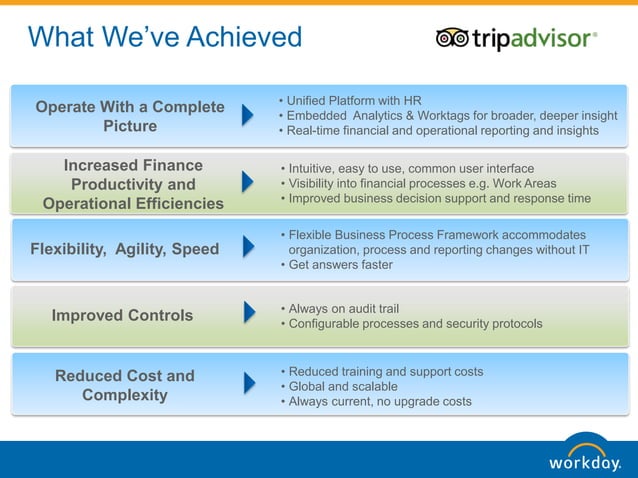 What We've Achieved

tripadvisor®

Operate With a Complete Picture

• Unified Platform with HR
• Embedded Analytics & Worktags for broader, deeper insight
• Real-time financial and operational reporting and insights

Increased Finance Productivity and Operational Efficiencies

• Intuitive, easy to use, common user interface
• Visibility into financial processes e.g. Work Areas
• Improved business decision support and response time

Flexibility, Agility, Speed

• Flexible Business Process Framework accommodates organization, process and reporting changes without IT
• Get answers faster

Improved Controls

• Always on audit trail
• Configurable processes and security protocols

Reduced Cost and Complexity

• Reduced training and support costs
• Global and scalable
• Always current, no upgrade costs

workday.